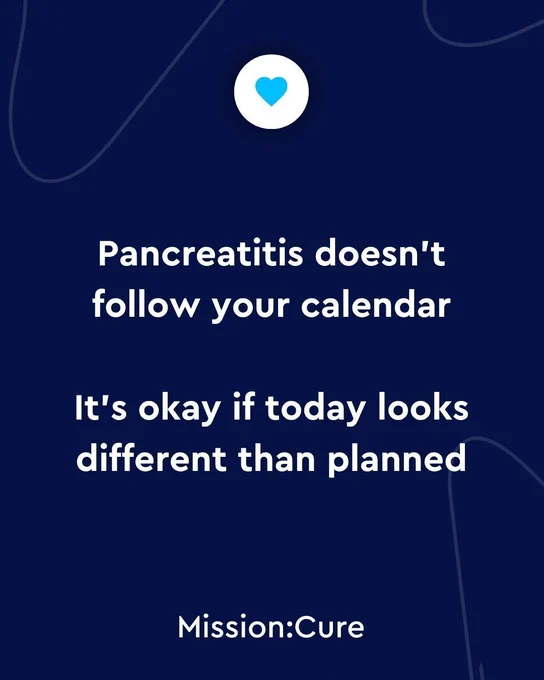 Pancreatitis doesn't follow your calendar

It's okay if today looks different than planned

Mission:Cure